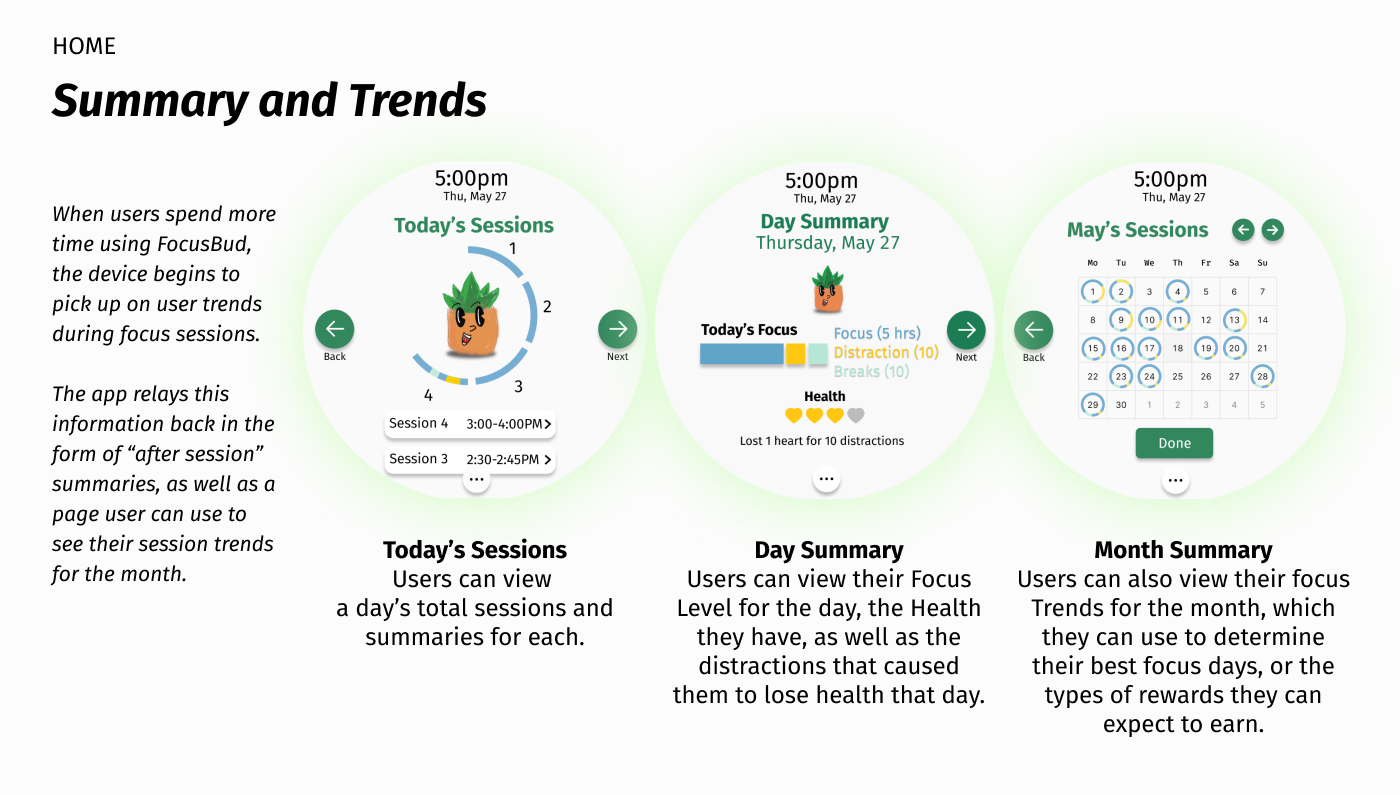 HOME

Summary and Trends

When users spend more time using FocusBud, the device begins to pick up on user trends during focus sessions.

The app relays this information back in the form of “after session” summaries, as well as a page user can use to see their session trends for the month.

5:00pm
Thu, May 27
Today’s Sessions
1
2
3
4
Back
Next
Session 4 3:00-4:00PM >
Session 3 2:30-2:45PM >
...

Today’s Sessions
Users can view a day’s total sessions and summaries for each.

5:00pm
Thu, May 27
Day Summary
Thursday, May 27
Today’s Focus
Focus (5 hrs)
Distraction (10)
Breaks (10)
Next
Health
Lost 1 heart for 10 distractions
...

Day Summary
Users can view their Focus Level for the day, the Health they have, as well as the distractions that caused them to lose health that day.

5:00pm
Thu, May 27
May’s Sessions
Back

| Mo | Tu | We | Th | Fr | Sa | Su |
|---|---|---|---|---|---|---|
| 1 | 2 | 3 | 4 | 5 | 6 | 7 |
| 8 | 9 | 10 | 11 | 12 | 13 | 14 |
| 15 | 16 | 17 | 18 | 19 | 20 | 21 |
| 22 | 23 | 24 | 25 | 26 | 27 | 28 |
| 29 | 30 | 1 | 2 | 3 | 4 | 5 |

Done
...

Month Summary
Users can also view their focus Trends for the month, which they can use to determine their best focus days, or the types of rewards they can expect to earn.